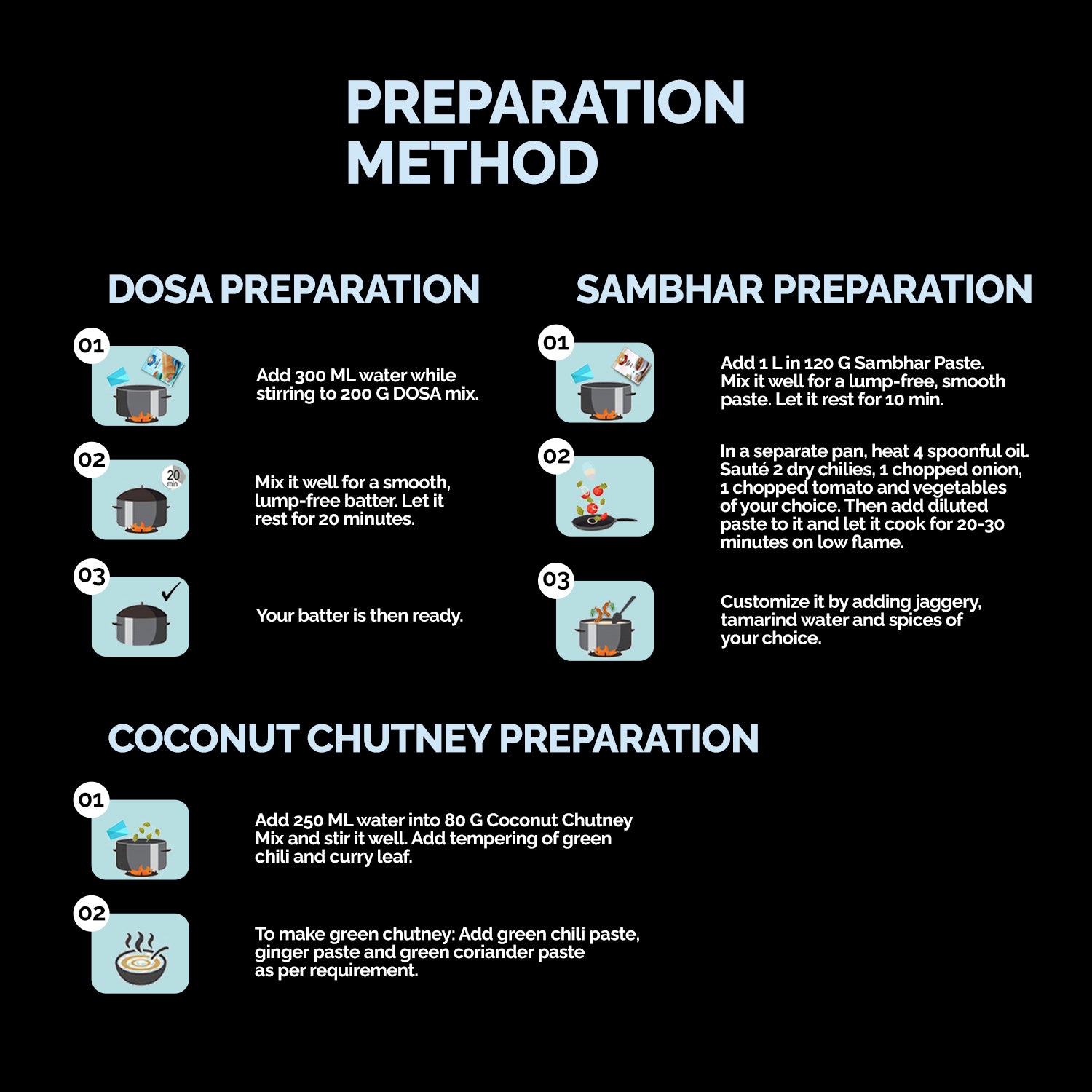 PREPARATION METHOD

DOSA PREPARATION

01

Add 300 ML water while stirring to 200 G DOSA mix.

02

20 min

Mix it well for a smooth, lump-free batter. Let it rest for 20 minutes.

03

Your batter is then ready.

SAMBHAR PREPARATION

01

Add 1 L in 120 G Sambhar Paste. Mix it well for a lump-free, smooth paste. Let it rest for 10 min.

02

In a separate pan, heat 4 spoonful oil. Sauté 2 dry chilies, 1 chopped onion, 1 chopped tomato and vegetables of your choice. Then add diluted paste to it and let it cook for 20-30 minutes on low flame.

03

Customize it by adding jaggery, tamarind water and spices of your choice.

COCONUT CHUTNEY PREPARATION

01

Add 250 ML water into 80 G Coconut Chutney Mix and stir it well. Add tempering of green chili and curry leaf.

02

To make green chutney: Add green chili paste, ginger paste and green coriander paste as per requirement.